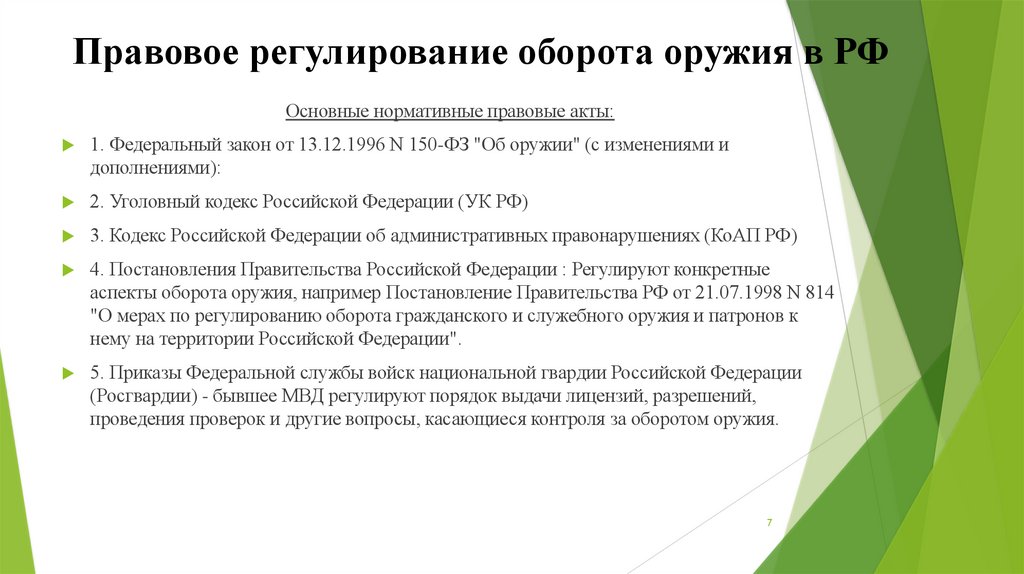 Правовое регулирование оборота оружия в РФ

Основные нормативные правовые акты:

1. Федеральный закон от 13.12.1996 N 150-ФЗ "Об оружии" (с изменениями и дополнениями):

2. Уголовный кодекс Российской Федерации (УК РФ)

3. Кодекс Российской Федерации об административных правонарушениях (КоАП РФ)

4. Постановления Правительства Российской Федерации : Регулируют конкретные аспекты оборота оружия, например Постановление Правительства РФ от 21.07.1998 N 814 "О мерах по регулированию оборота гражданского и служебного оружия и патронов к нему на территории Российской Федерации".

5. Приказы Федеральной службы войск национальной гвардии Российской Федерации (Росгвардии) - бывшее МВД регулируют порядок выдачи лицензий, разрешений, проведения проверок и другие вопросы, касающиеся контроля за оборотом оружия.

7